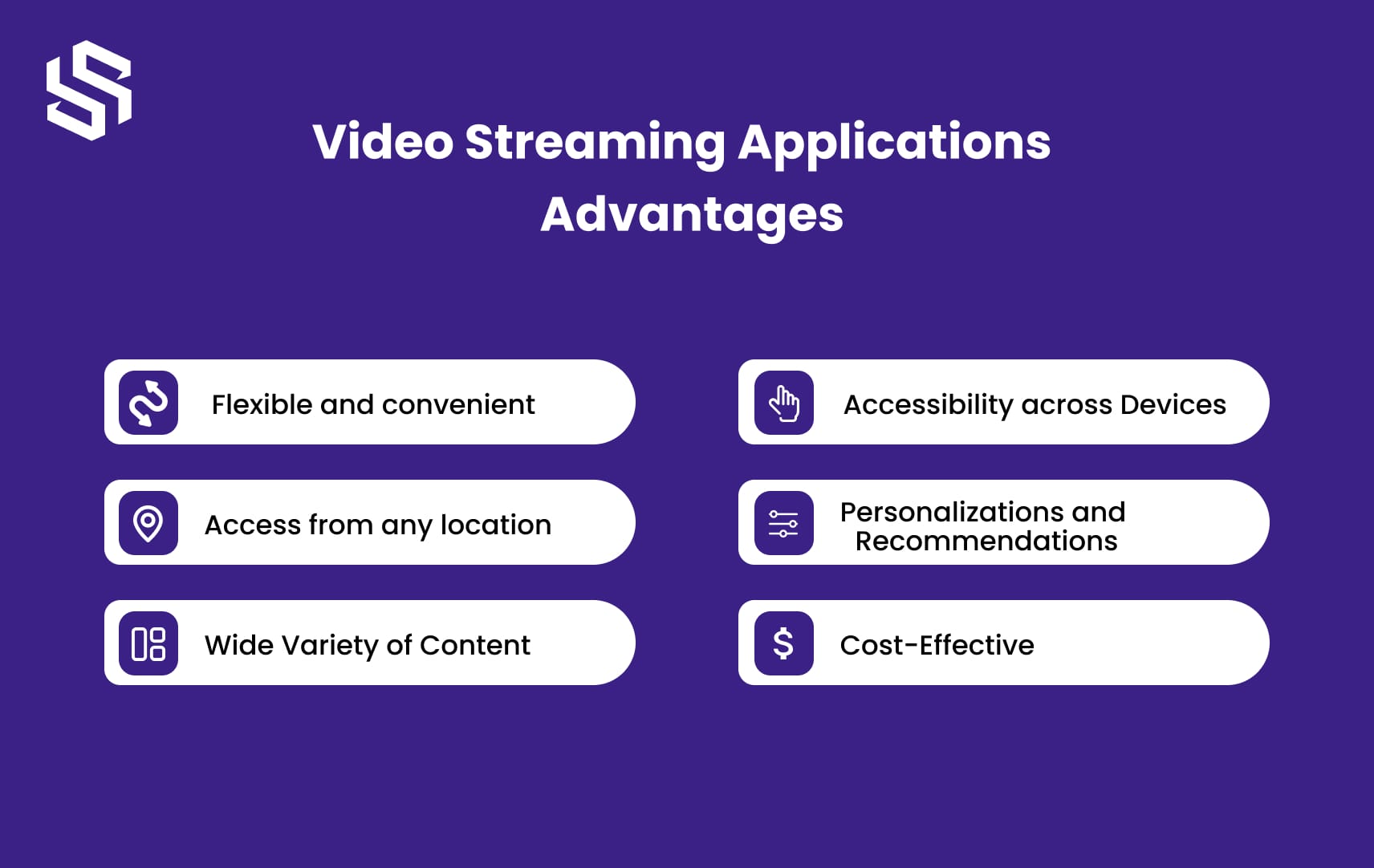 Video Streaming Applications Advantages

Flexible and convenient

Access from any location

Wide Variety of Content

Accessibility across Devices

Personalizations and Recommendations

Cost-Effective